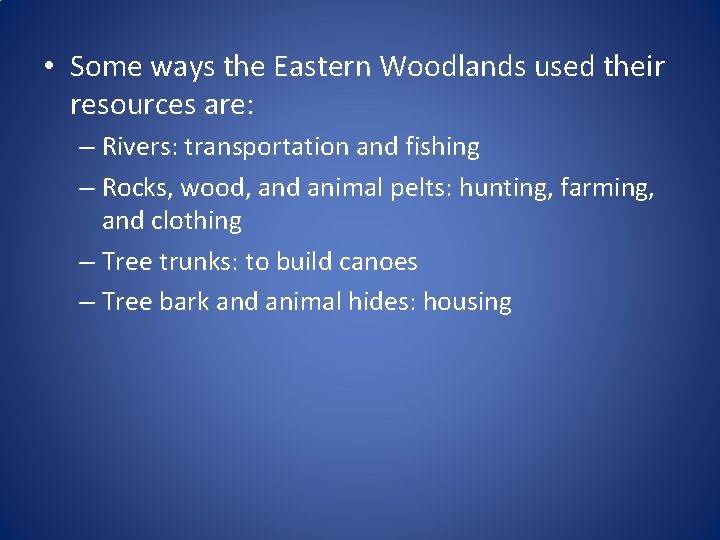 • Some ways the Eastern Woodlands used their resources are:

– Rivers: transportation and fishing

– Rocks, wood, and animal pelts: hunting, farming, and clothing

– Tree trunks: to build canoes

– Tree bark and animal hides: housing